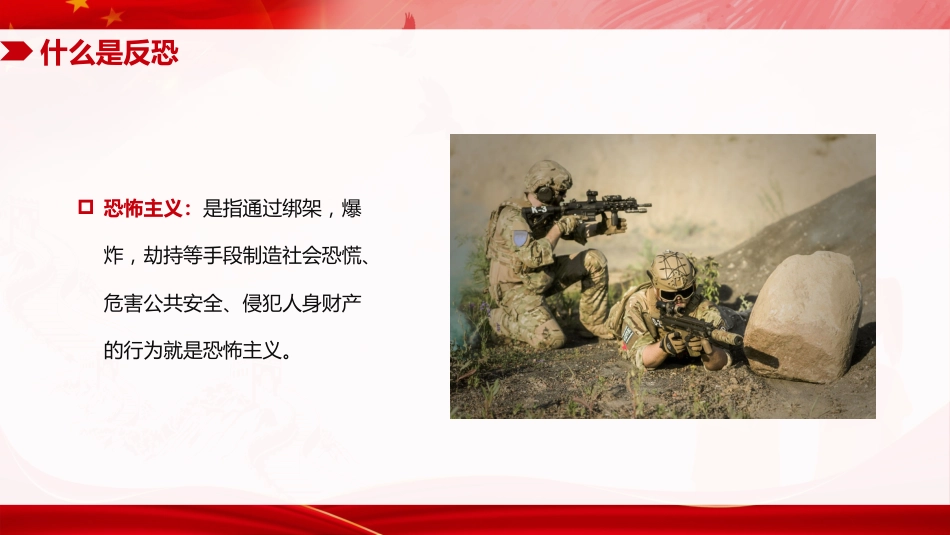 什么是反恐

恐怖主义：是指通过绑架，爆炸，劫持等手段制造社会恐慌、危害公共安全、侵犯人身财产的行为就是恐怖主义。